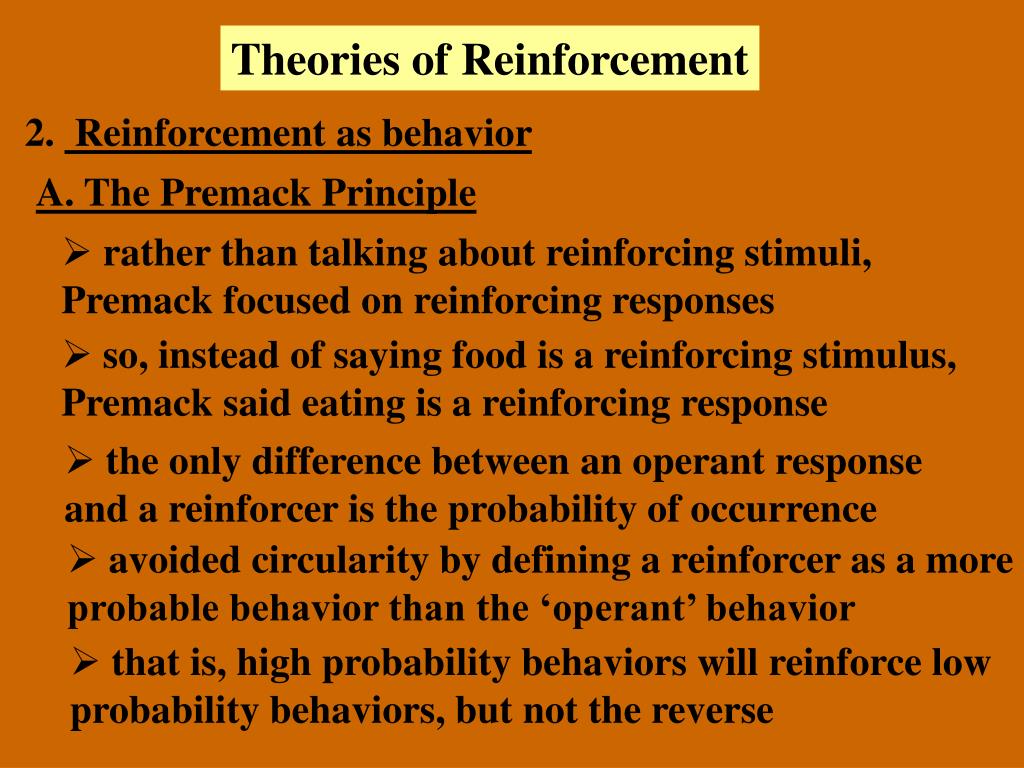 Theories of Reinforcement

2. Reinforcement as behavior

A. The Premack Principle

➢ rather than talking about reinforcing stimuli, Premack focused on reinforcing responses

➢ so, instead of saying food is a reinforcing stimulus, Premack said eating is a reinforcing response

➢ the only difference between an operant response and a reinforcer is the probability of occurrence

➢ avoided circularity by defining a reinforcer as a more probable behavior than the ‘operant’ behavior

➢ that is, high probability behaviors will reinforce low probability behaviors, but not the reverse